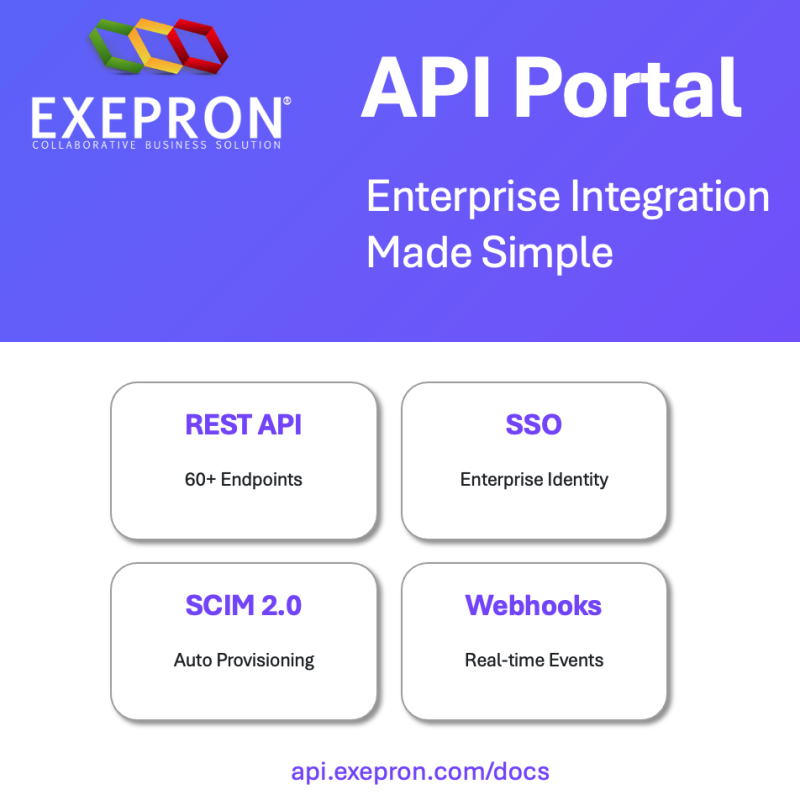 EXEPRON®
COLLABORATIVE BUSINESS SOLUTION

API Portal

Enterprise Integration Made Simple

REST API
60+ Endpoints

SSO
Enterprise Identity

SCIM 2.0
Auto Provisioning

Webhooks
Real-time Events

api.exepron.com/docs